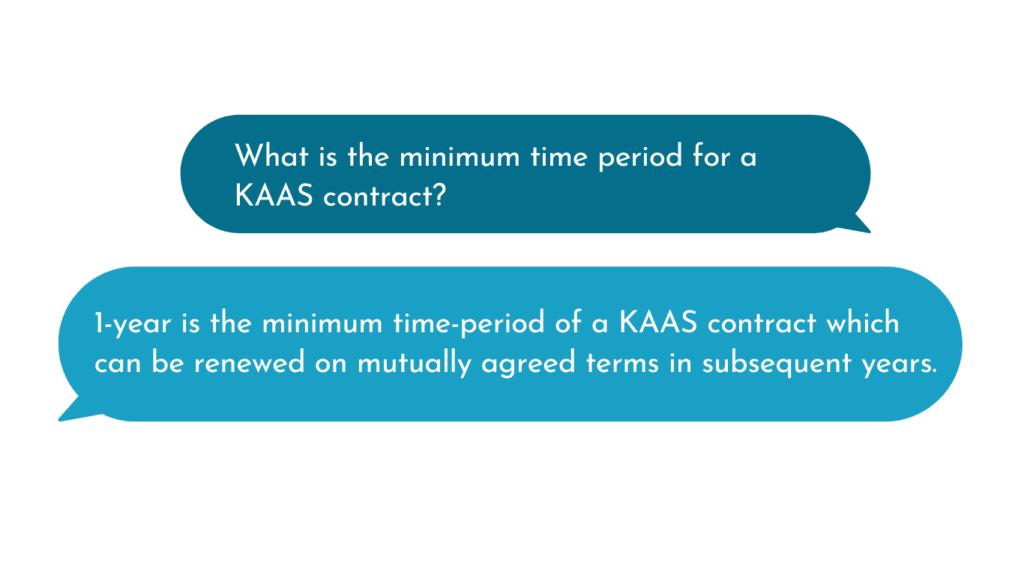 What is the minimum time period for a KAAS contract?

1-year is the minimum time-period of a KAAS contract which can be renewed on mutually agreed terms in subsequent years.